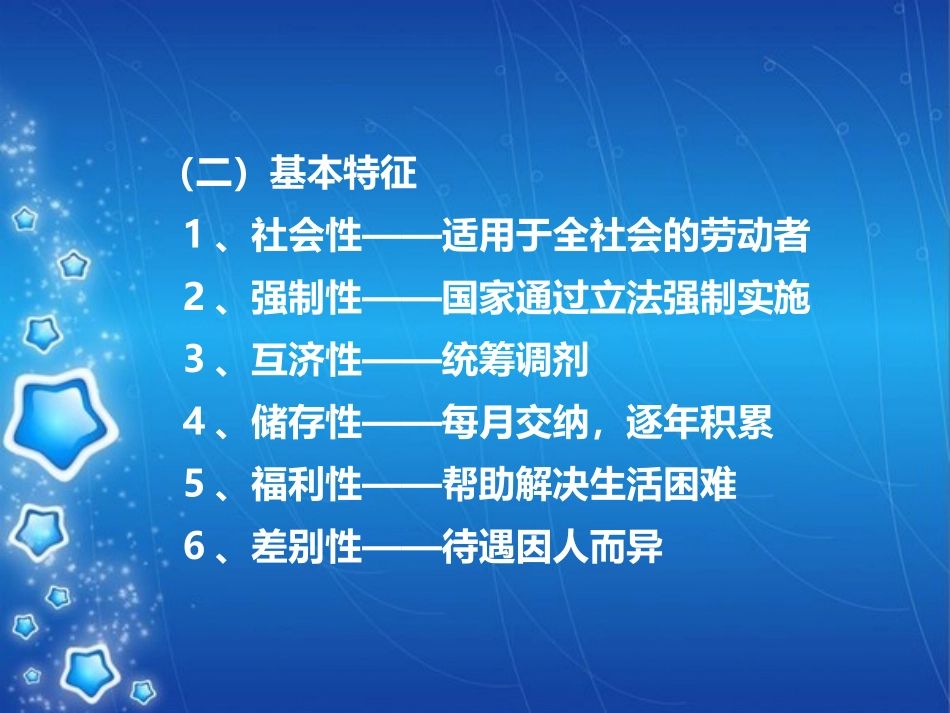 （二）基本特征

1、社会性——适用于全社会的劳动者

2、强制性——国家通过立法强制实施

3、互济性——统筹调剂

4、储存性——每月交纳，逐年积累

5、福利性——帮助解决生活困难

6、差别性——待遇因人而异